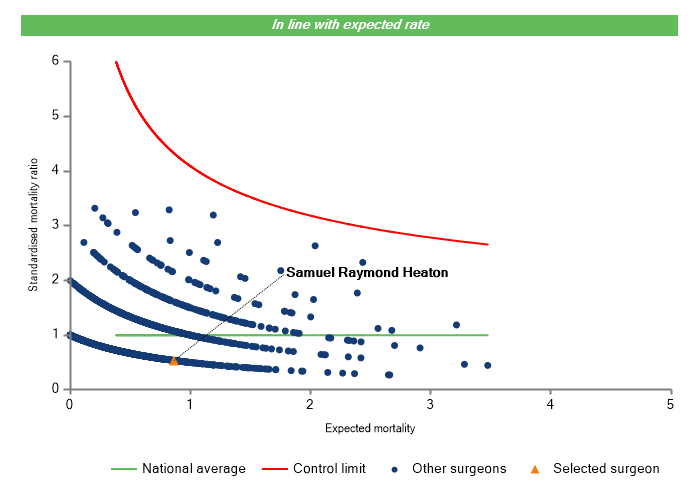 In line with expected rate

Standardised mortality ratio

6
5
4
3
2
1
0

Samuel Raymond Heaton

0
1
2
3
4
5

Expected mortality

National average
Control limit
Other surgeons
Selected surgeon